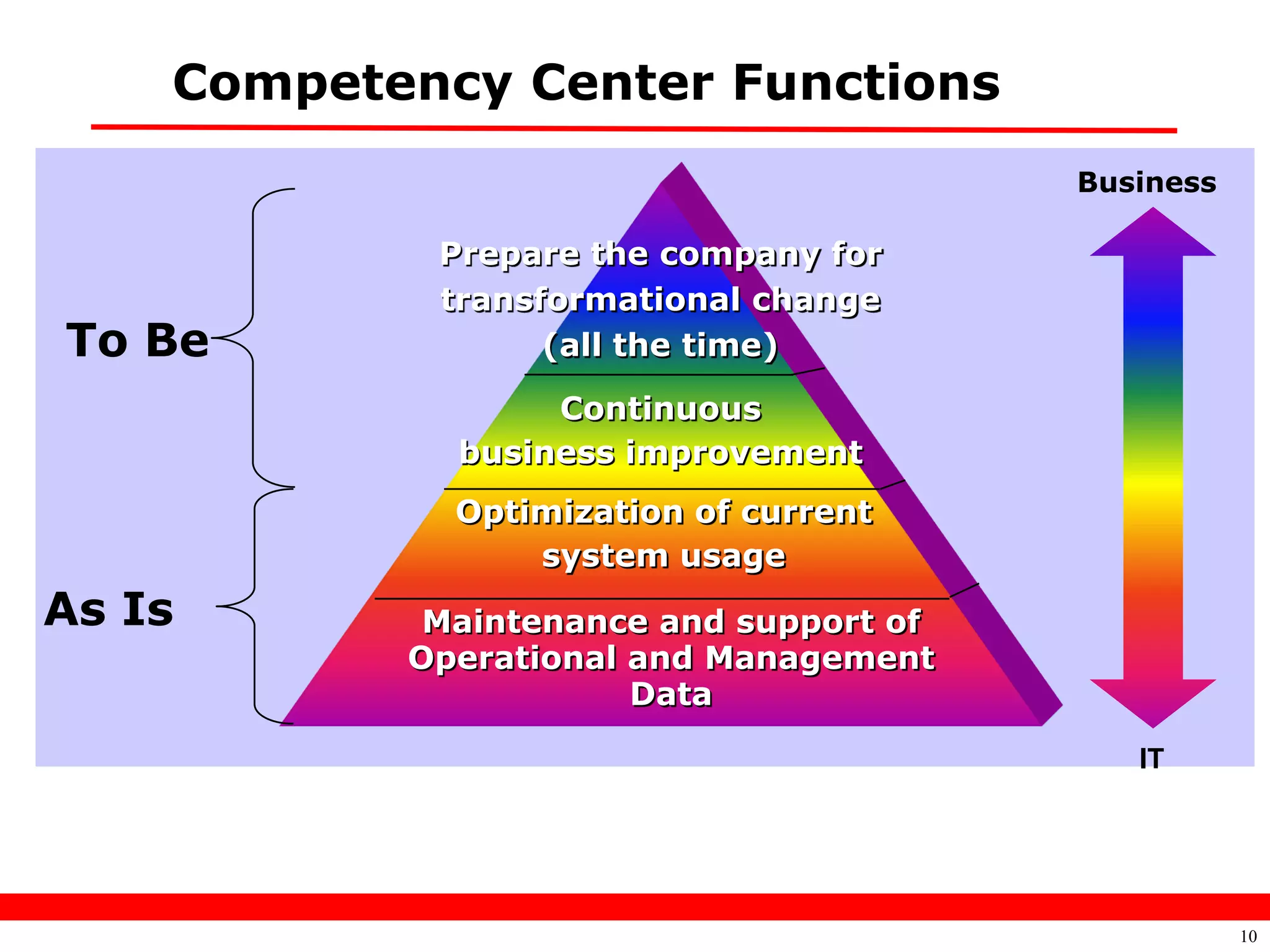 Competency Center Functions

To Be

As Is

Prepare the company for transformational change (all the time)

Continuous business improvement

Optimization of current system usage

Maintenance and support of Operational and Management Data

Business

IT

10